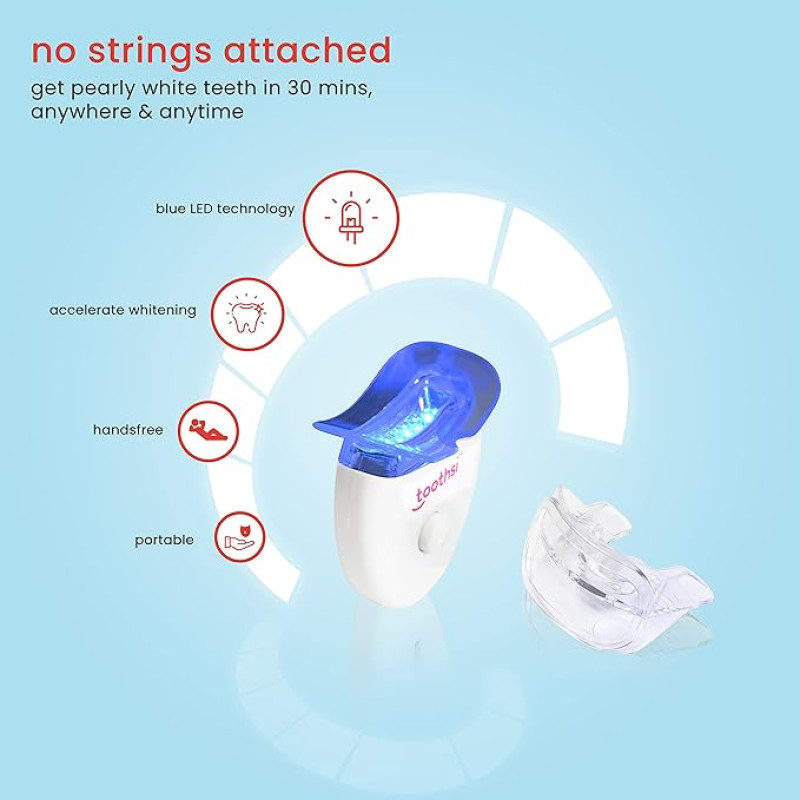 no strings attached

get pearly white teeth in 30 mins, anywhere & anytime

blue LED technology

accelerate whitening

handsfree

portable

toothsi